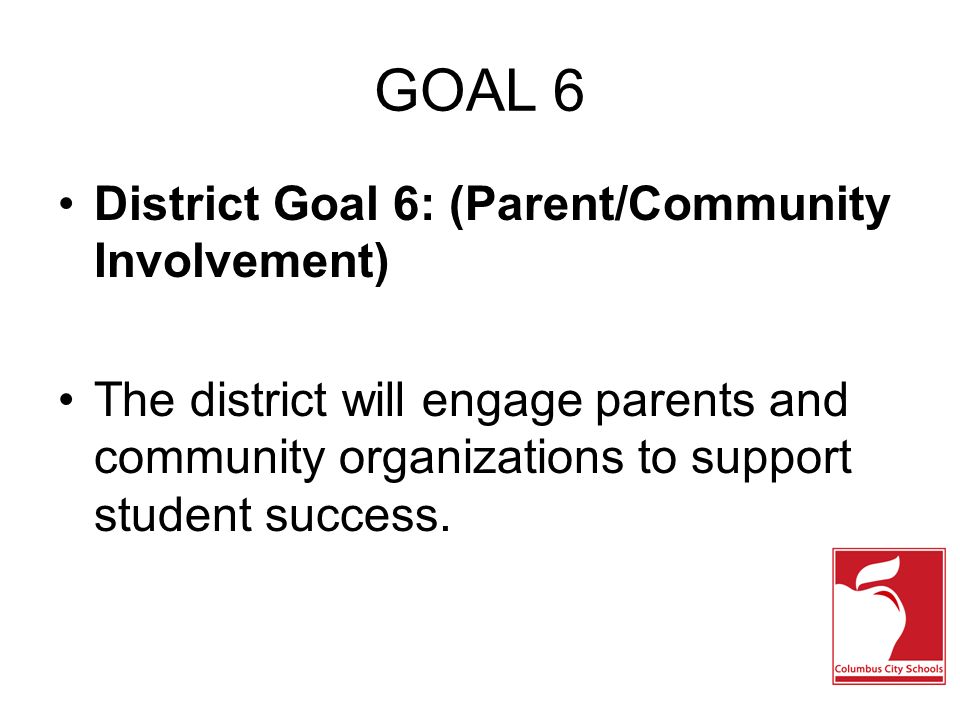 GOAL 6

• District Goal 6: (Parent/Community Involvement)

• The district will engage parents and community organizations to support student success.

Columbus City Schools